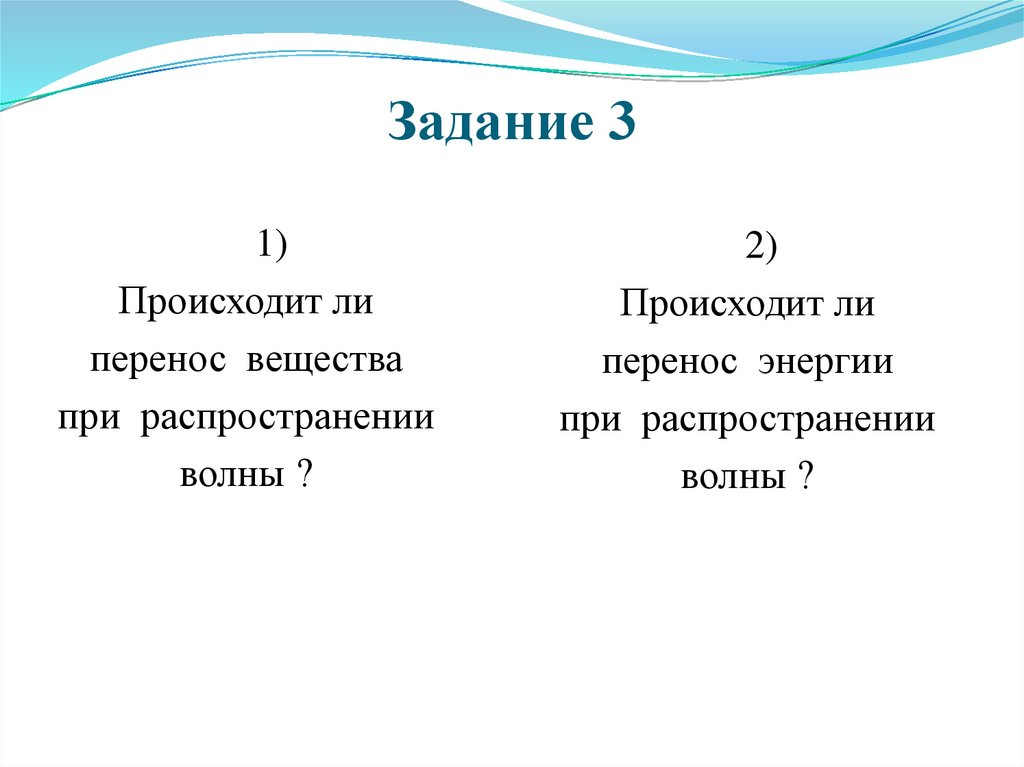 Задание 3

1)
Происходит ли перенос вещества при распространении волны ?

2)
Происходит ли перенос энергии при распространении волны ?